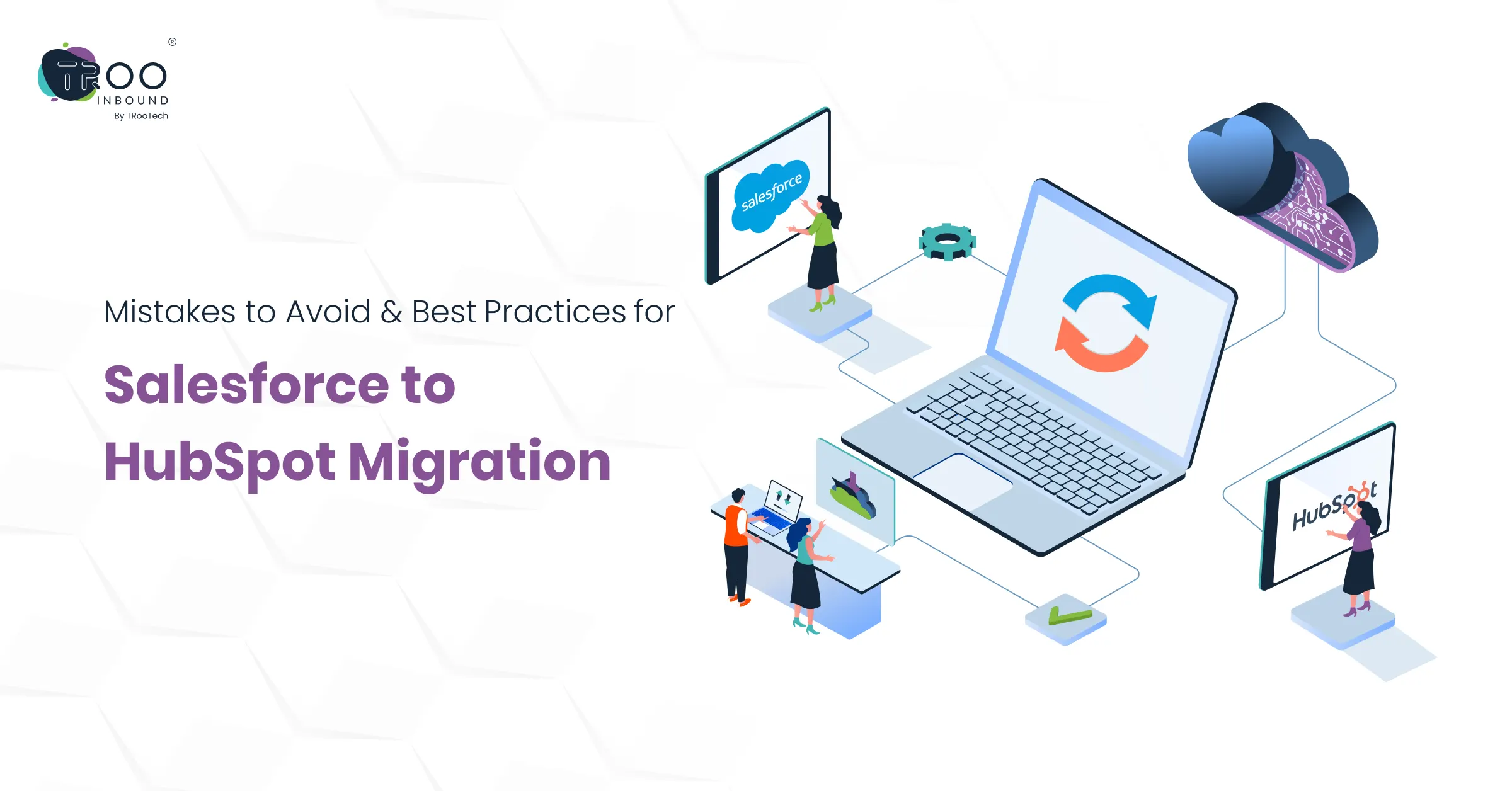 TROO®
INBOUND
By TRooTech

Mistakes to Avoid & Best Practices for

Salesforce to HubSpot Migration

salesforce

HubSpot